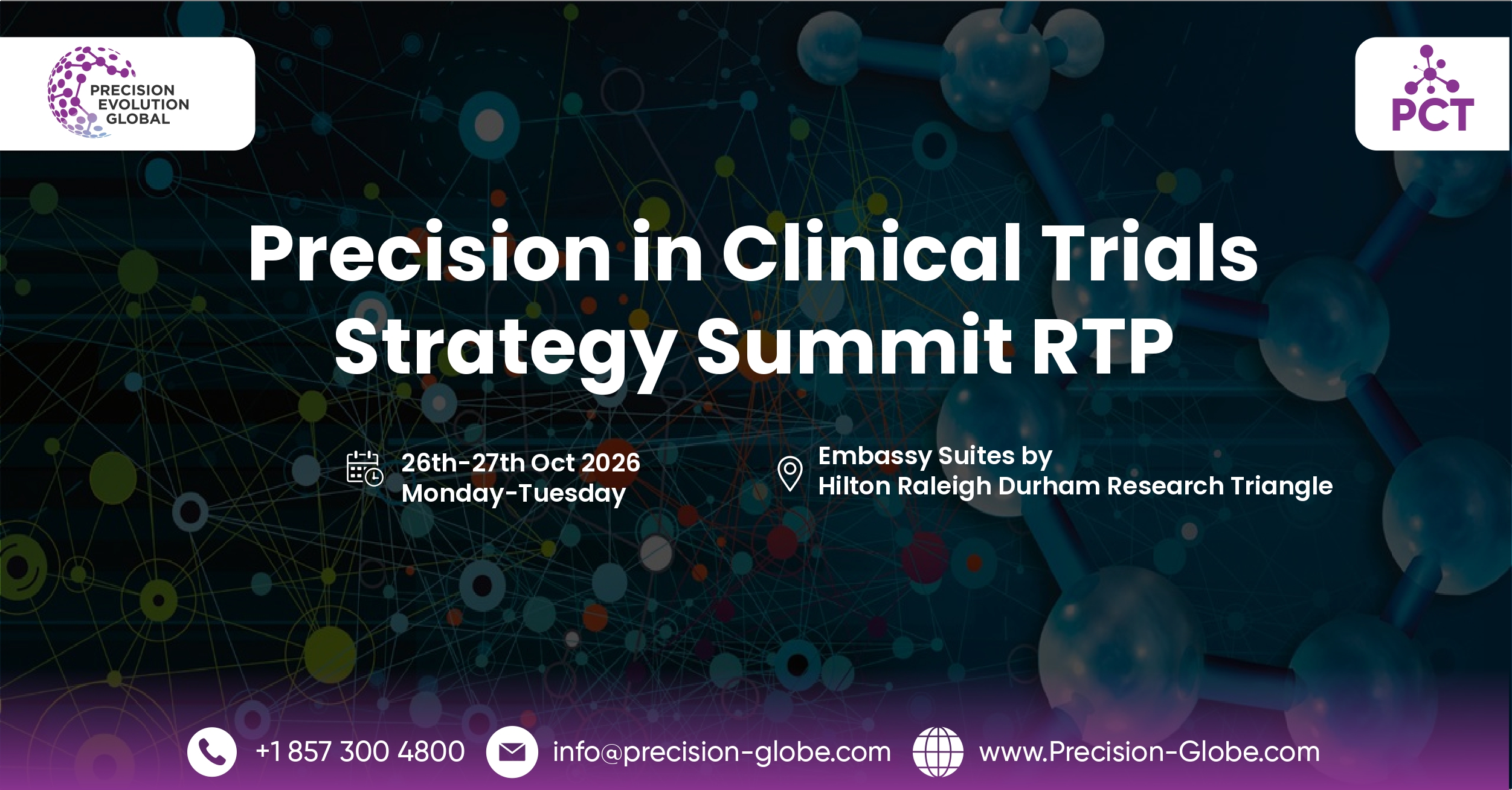 PRECISION EVOLUTION GLOBAL

PCT

Precision in Clinical Trials Strategy Summit RTP

26th-27th Oct 2026
Monday-Tuesday

Embassy Suites by
Hilton Raleigh Durham Research Triangle

+1 857 300 4800 info@precision-globe.com www.Precision-Globe.com